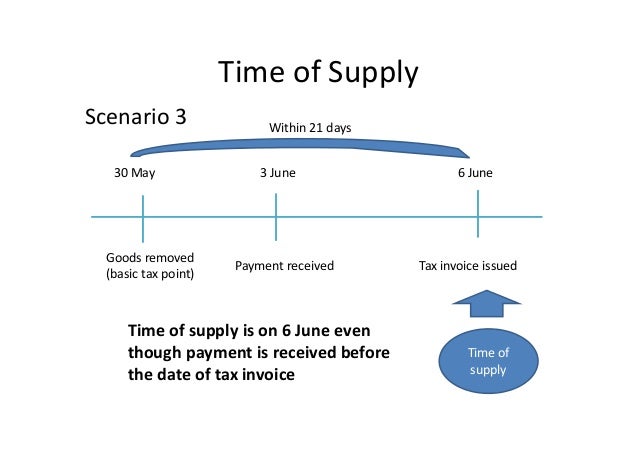 Time of Supply

Scenario 3

Within 21 days

30 May

3 June

6 June

Goods removed (basic tax point)

Payment received

Tax invoice issued

Time of supply is on 6 June even though payment is received before the date of tax invoice

Time of supply